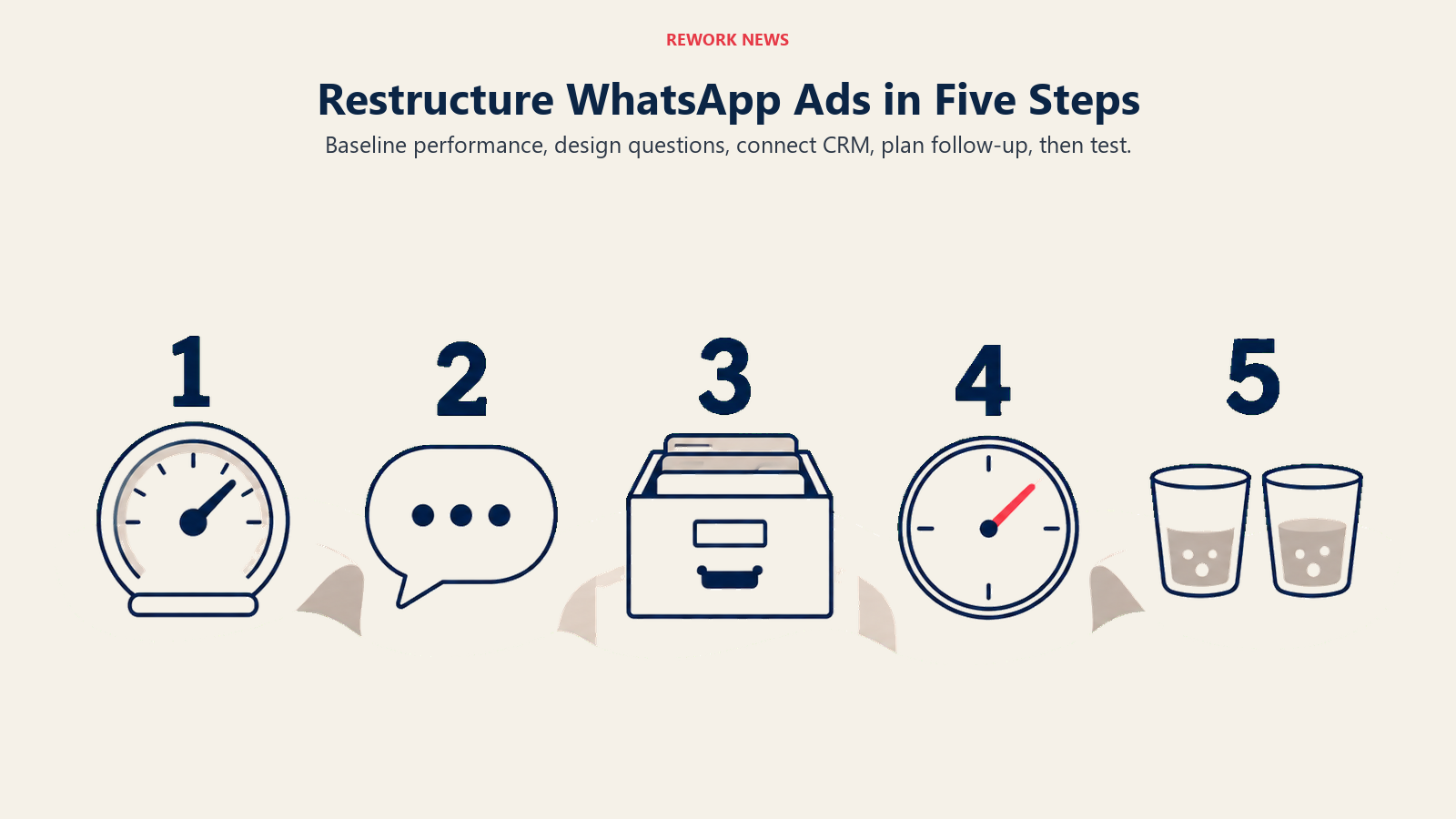 REWORK NEWS

Restructure WhatsApp Ads in Five Steps

Baseline performance, design questions, connect CRM, plan follow-up, then test.

1

2

3

4

5